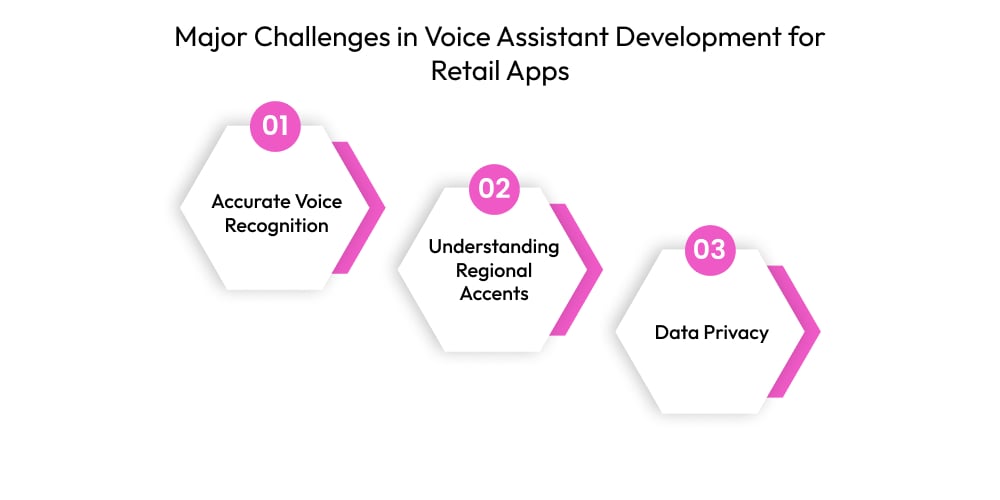 Major Challenges in Voice Assistant Development for Retail Apps

01

Accurate Voice Recognition

02

Understanding Regional Accents

03

Data Privacy